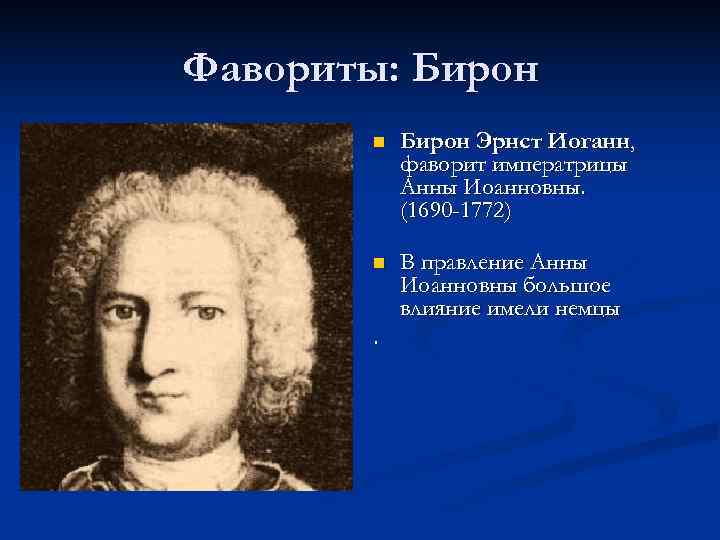 Фавориты: Бирон

Бирон Эрнст Иоганн, фаворит императрицы Анны Иоанновны. (1690-1772)

В правление Анны Иоанновны большое влияние имели немцы

.